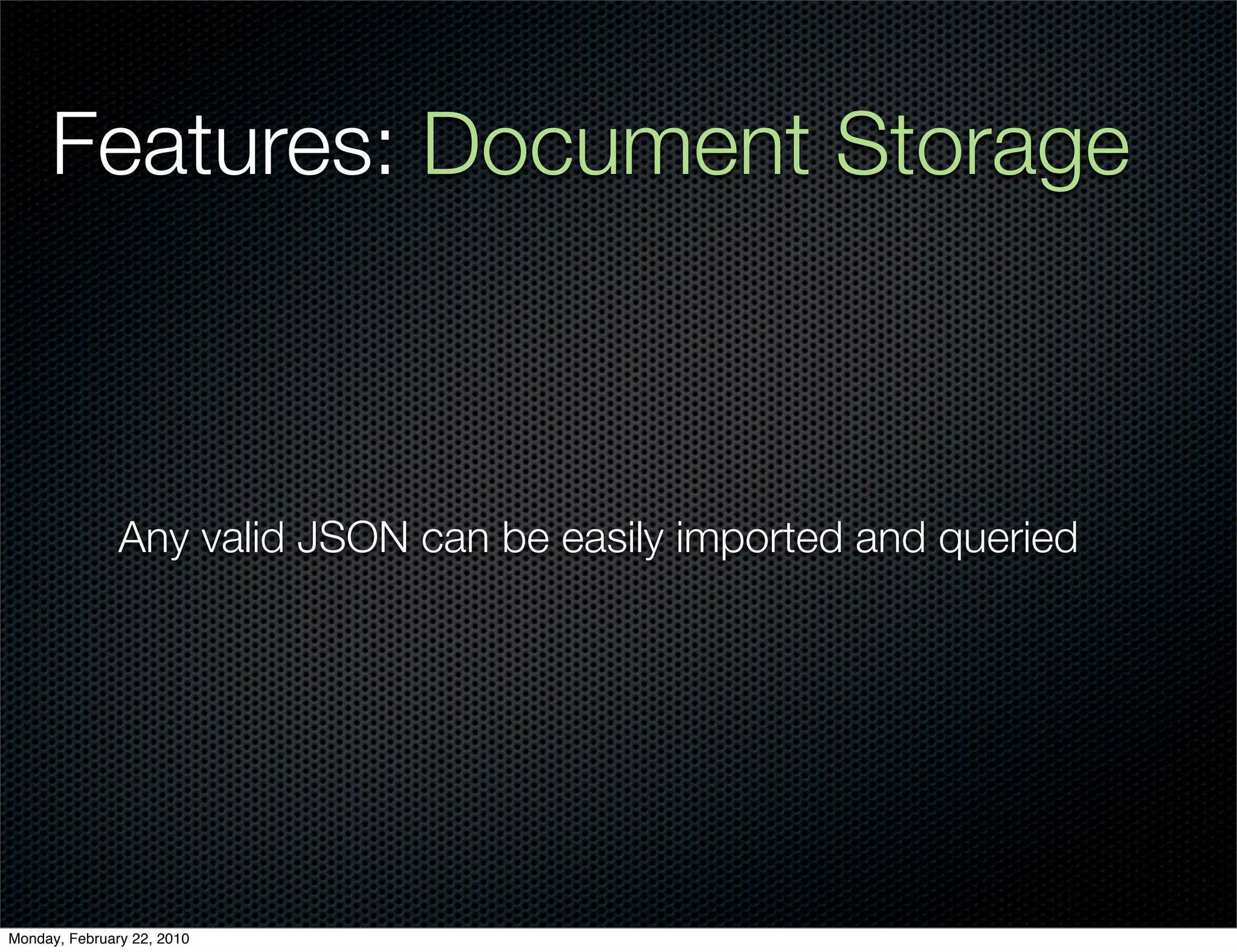 Features: Document Storage

Any valid JSON can be easily imported and queried

Monday, February 22, 2010